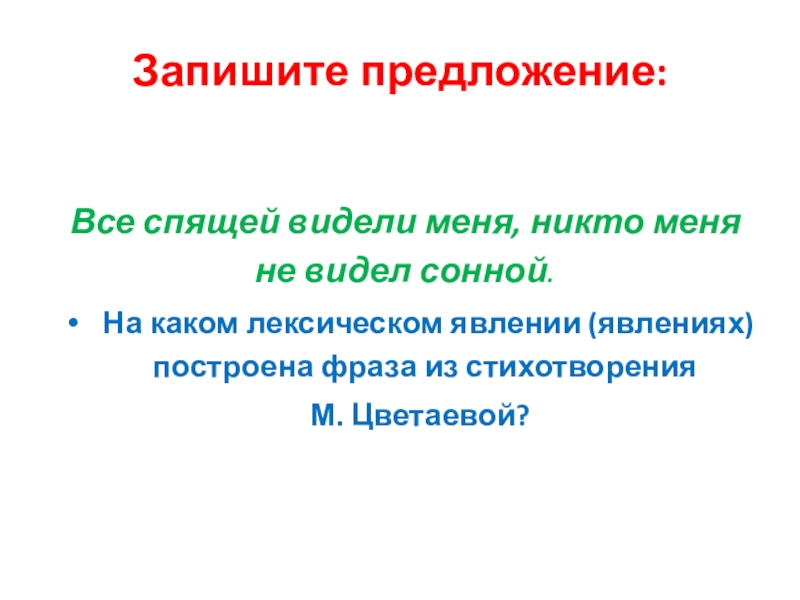 Запишите предложение:

Все спящей видели меня, никто меня не видел сонной.

• На каком лексическом явлении (явлениях) построена фраза из стихотворения М. Цветаевой?